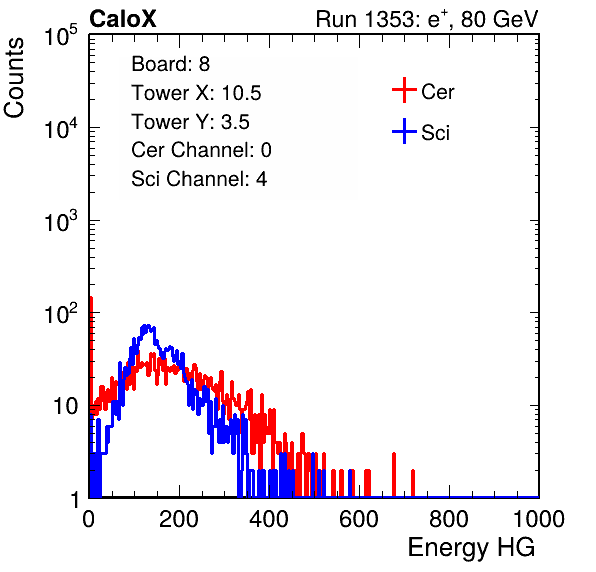 CaloX

Run 1353: $e^{+}$, 80 GeV

Counts

$10^5$

$10^4$

$10^3$

$10^2$

10

1

Board: 8

Tower X: 10.5

Tower Y: 3.5

Cer Channel: 0

Sci Channel: 4

Cer

Sci

0

200

400

600

800

1000

Energy HG